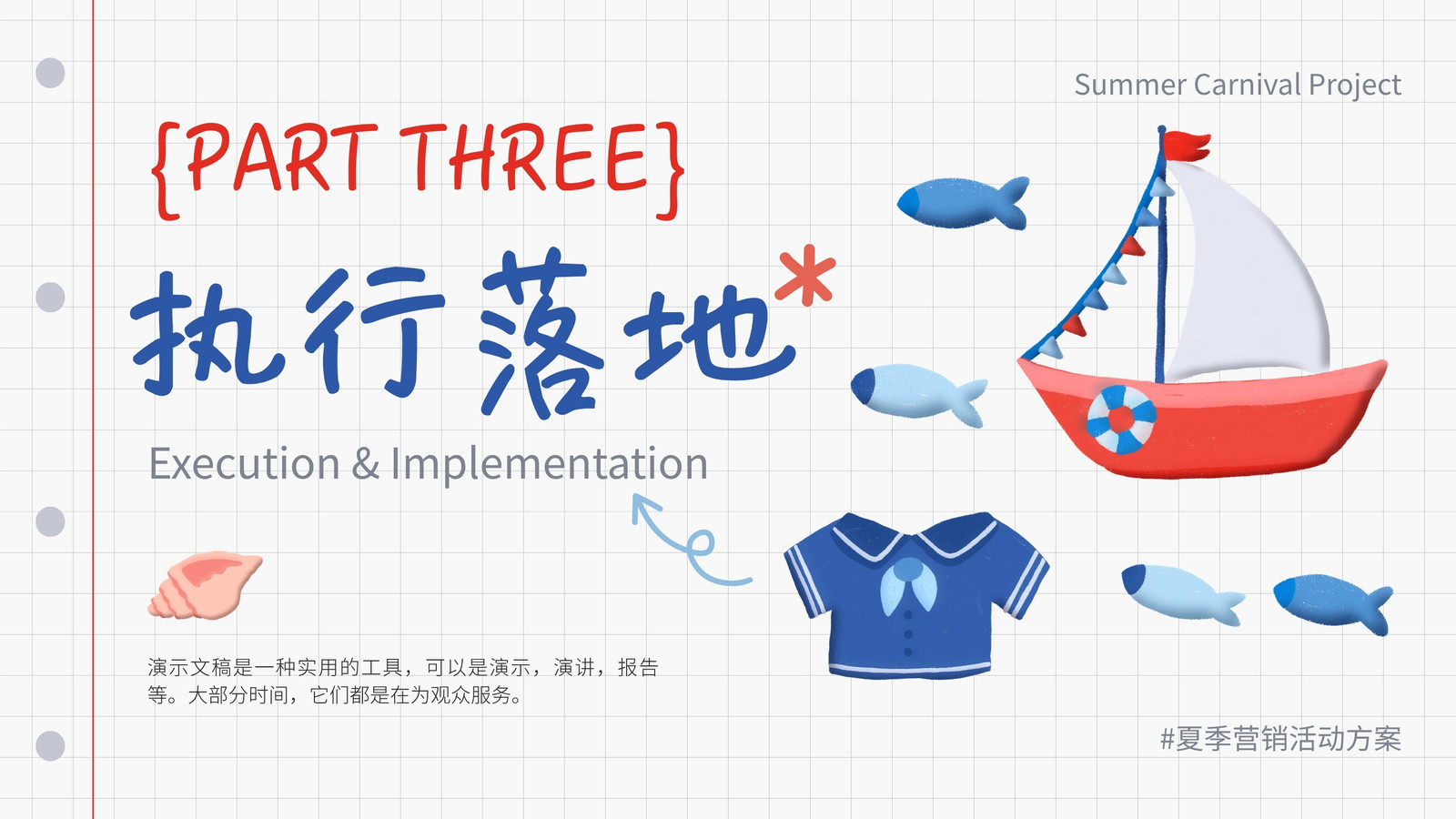 Summer Carnival Project

{PART THREE}

执行落地*

Execution & Implementation

演示文稿是一种实用的工具，可以是演示，演讲，报告等。大部分时间，它们都是在为观众服务。

#夏季营销活动方案